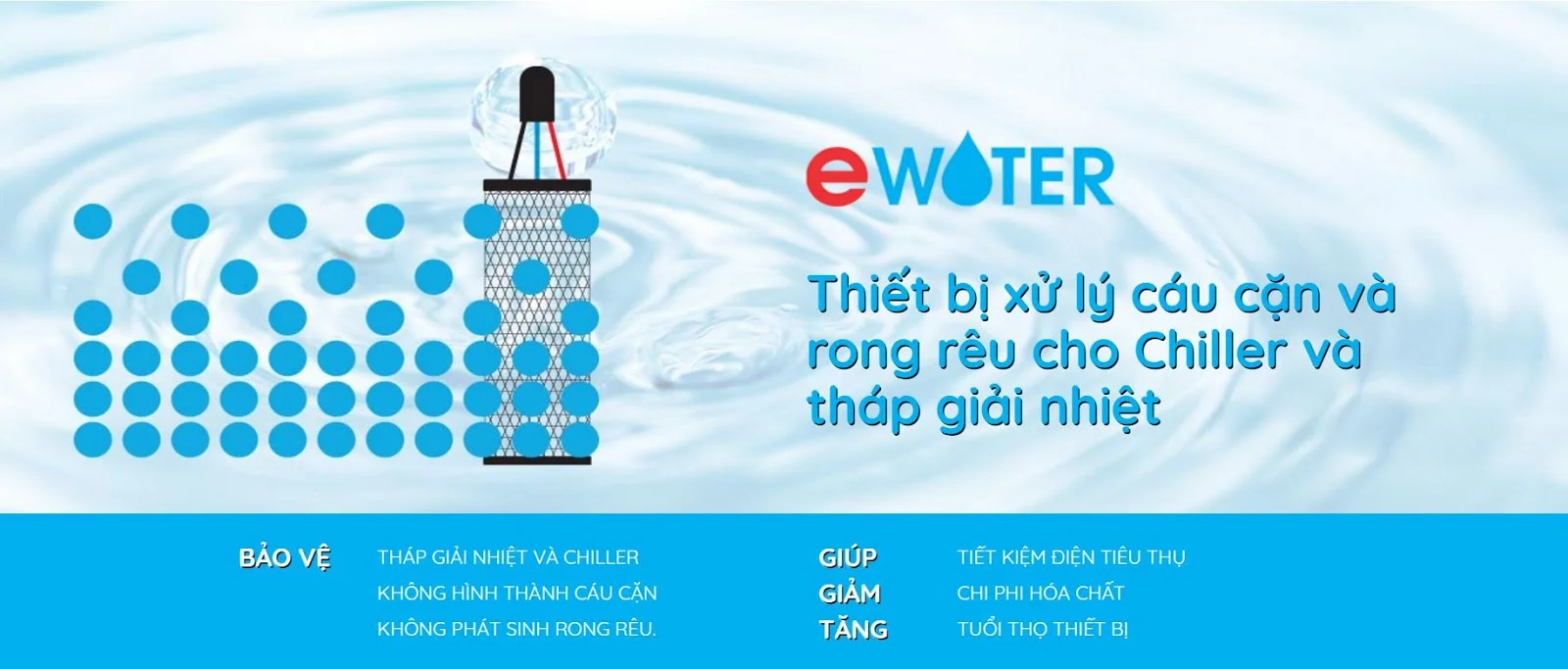 eWATER

Thiết bị xử lý cáu cặn và rong rêu cho Chiller và tháp giải nhiệt

BẢO VỆ
THÁP GIẢI NHIỆT VÀ CHILLER
KHÔNG HÌNH THÀNH CÁU CẶN
KHÔNG PHÁT SINH RONG RÊU.

GIÚP
TIẾT KIỆM ĐIỆN TIÊU THỤ
GIẢM
CHI PHI HÓA CHẤT
TĂNG
TUỔI THỌ THIẾT BỊ